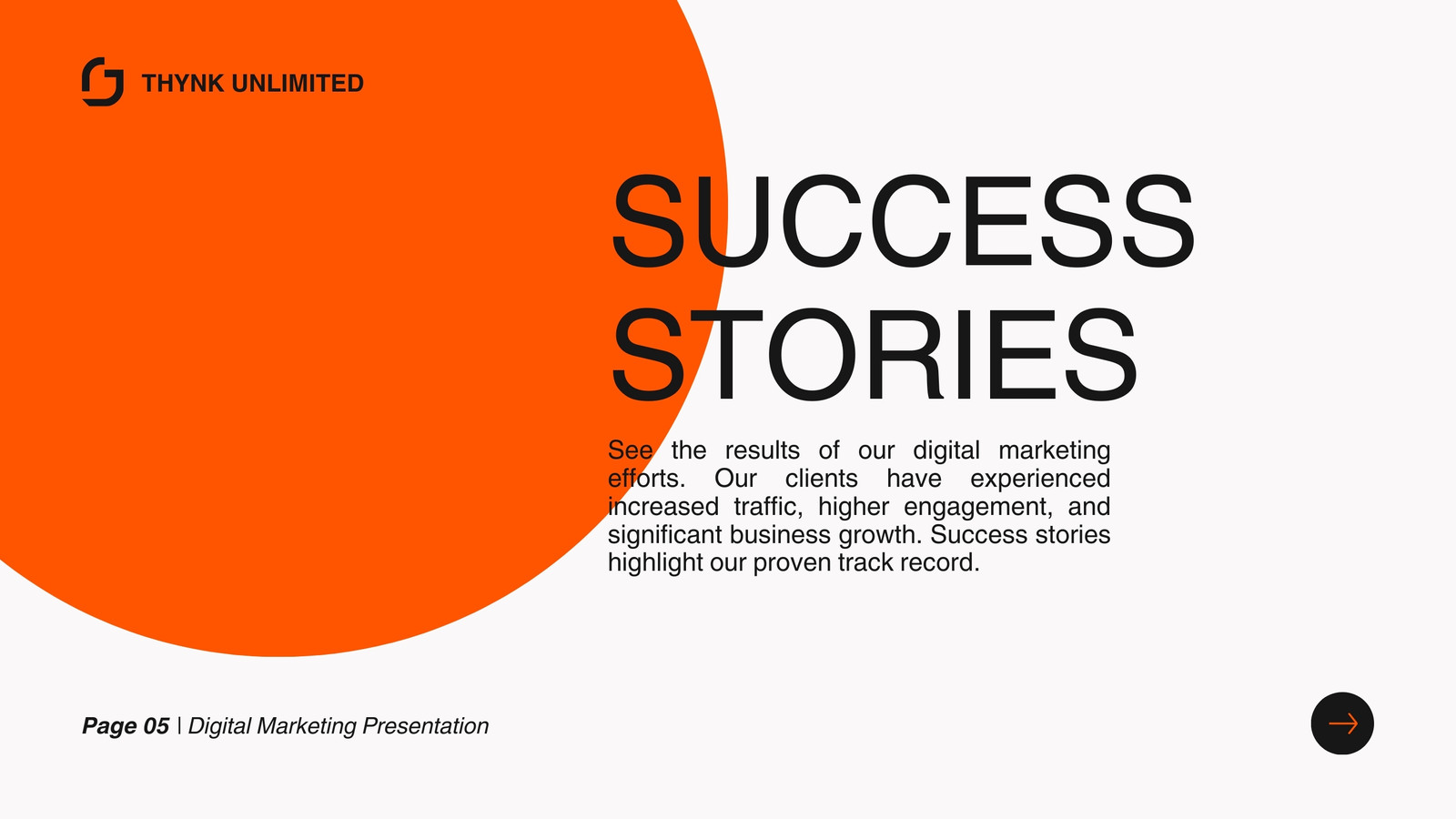 THYNK UNLIMITED

SUCCESS STORIES

See the results of our digital marketing efforts. Our clients have experienced increased traffic, higher engagement, and significant business growth. Success stories highlight our proven track record.

Page 05 | Digital Marketing Presentation